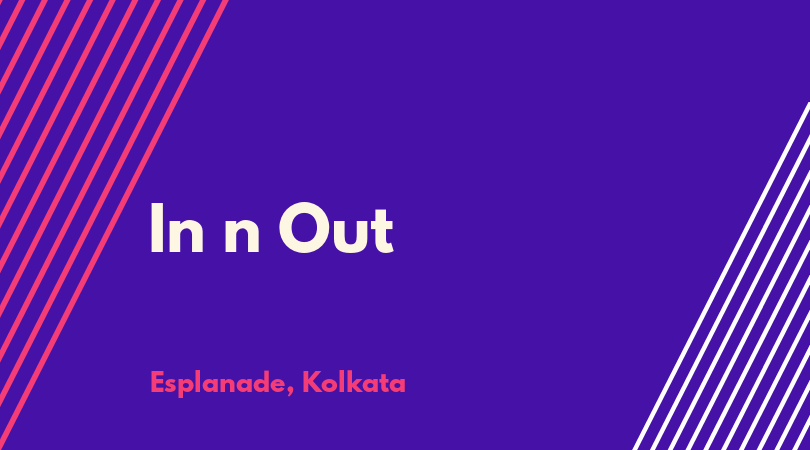 In n Out

Esplanade, Kolkata